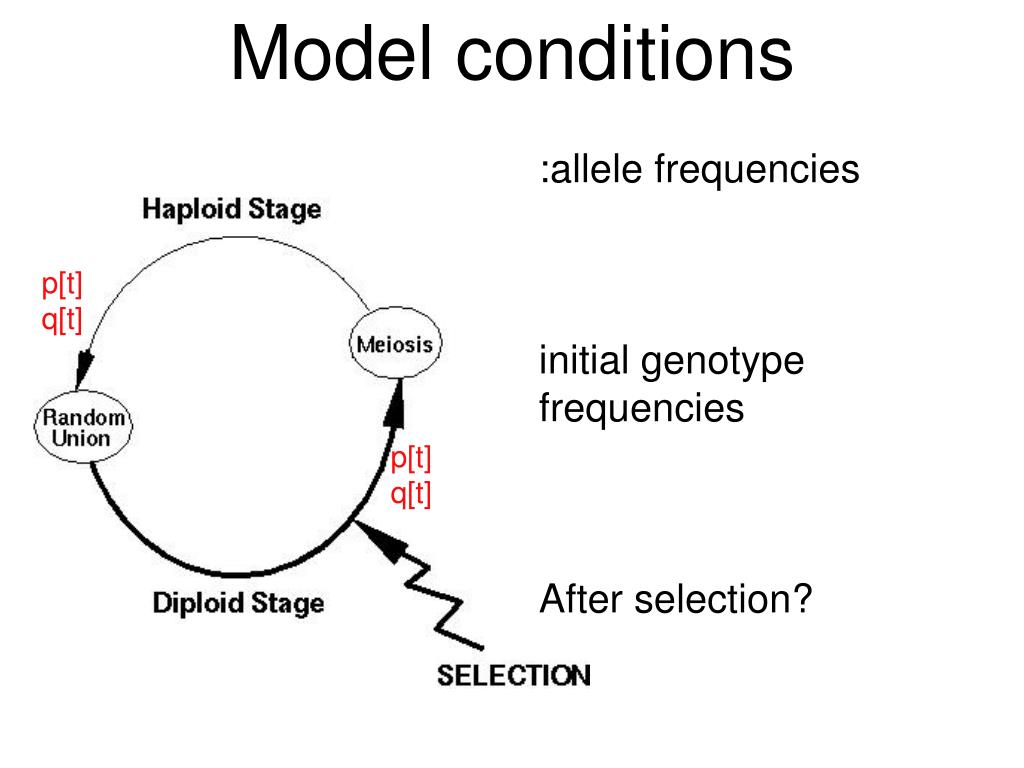 Model conditions

Haploid Stage

p[t]
q[t]

Meiosis

Random Union

p[t]
q[t]

Diploid Stage

SELECTION

:allele frequencies

initial genotype frequencies

After selection?